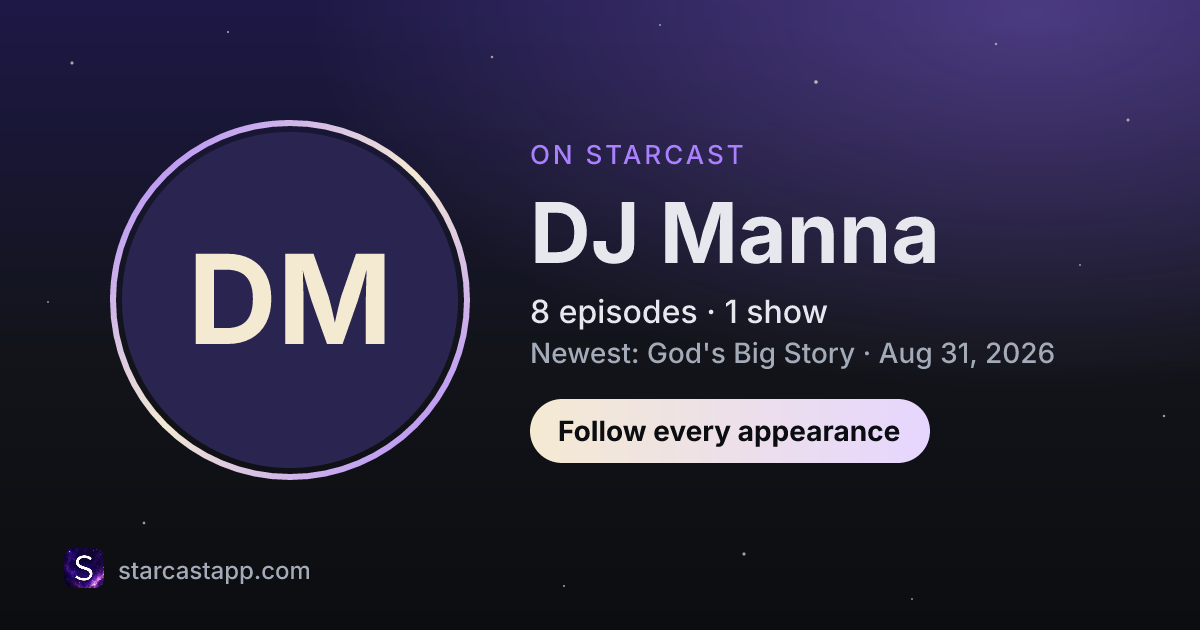 DM

ON STARCAST

DJ Manna

8 episodes · 1 show

Newest: God's Big Story · Aug 31, 2026

Follow every appearance

S

starcastapp.com